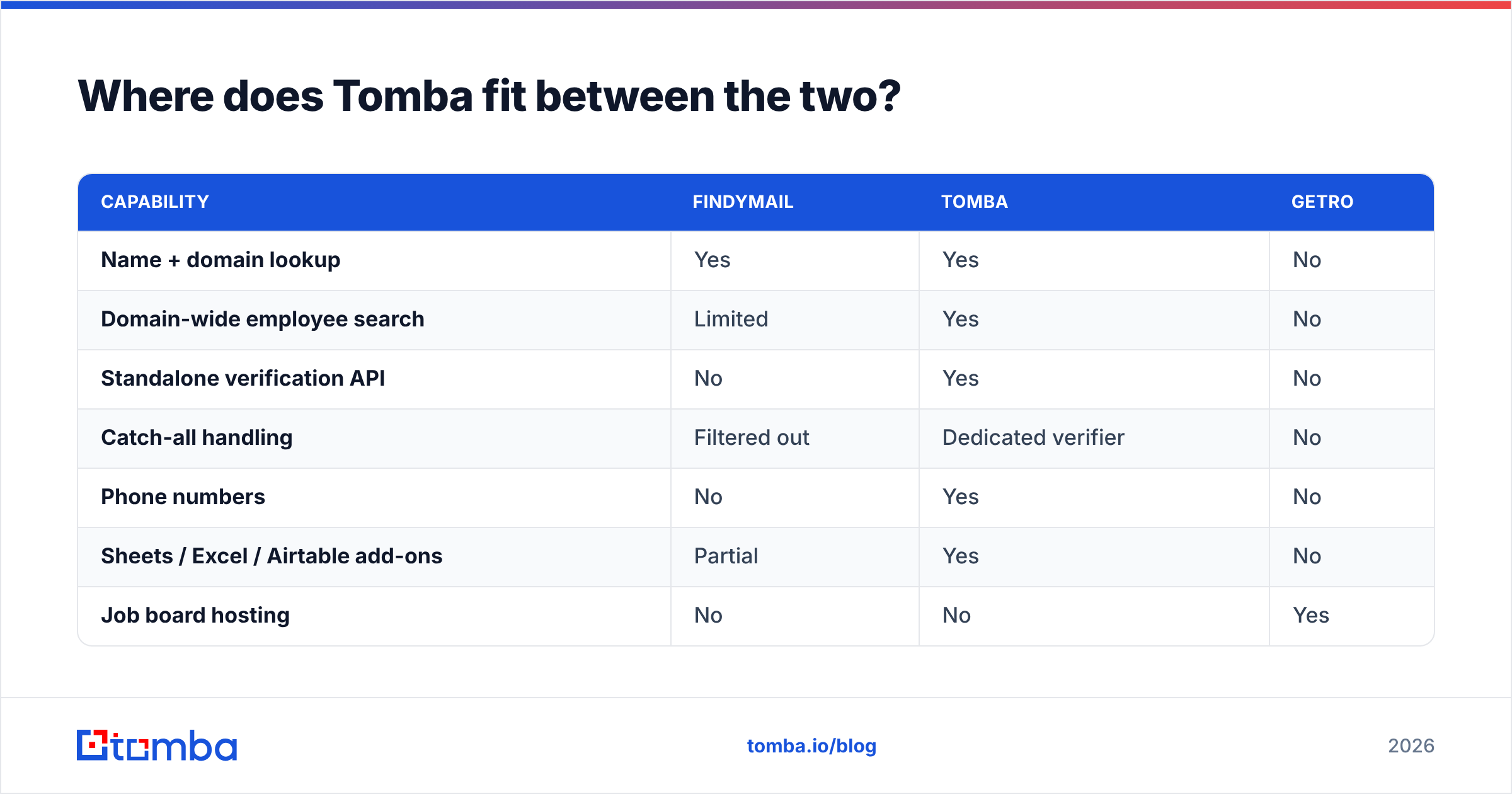 Where does Tomba fit between the two?

| CAPABILITY | FINDYMAIL | TOMBA | GETRO |
|---|---|---|---|
| Name + domain lookup | Yes | Yes | No |
| Domain-wide employee search | Limited | Yes | No |
| Standalone verification API | No | Yes | No |
| Catch-all handling | Filtered out | Dedicated verifier | No |
| Phone numbers | No | Yes | No |
| Sheets / Excel / Airtable add-ons | Partial | Yes | No |
| Job board hosting | No | No | Yes |

tomba

tomba.io/blog

2026